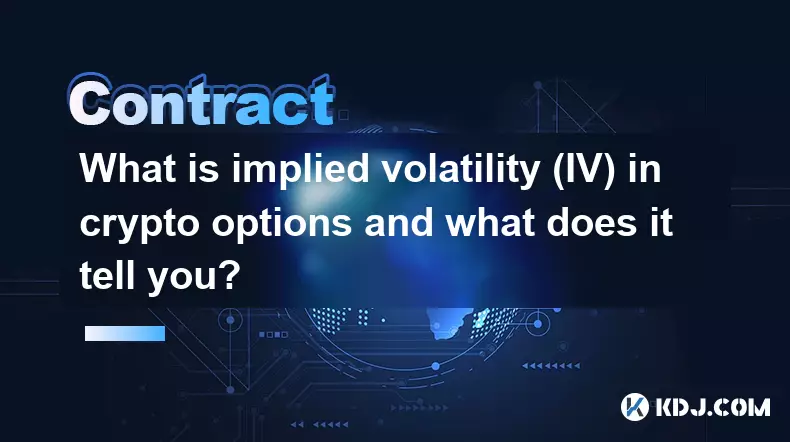 Contract

What is implied volatility (IV) in crypto options and what does it tell you?

KDJ.COM